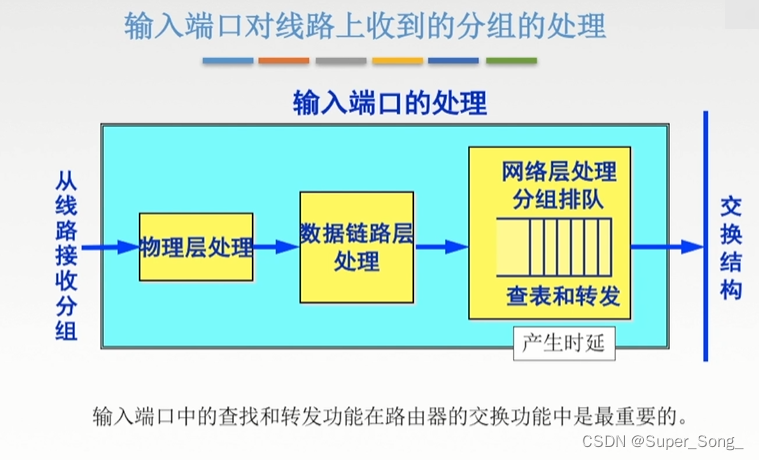 输入端口对线路上收到的分组的处理

输入端口的处理

从线路接收分组

物理层处理

数据链路层处理

网络层处理
分组排队

查表和转发

产生时延

交换结构

输入端口中的查找和转发功能在路由器的交换功能中是最重要的。

CSDN @Super_Song_